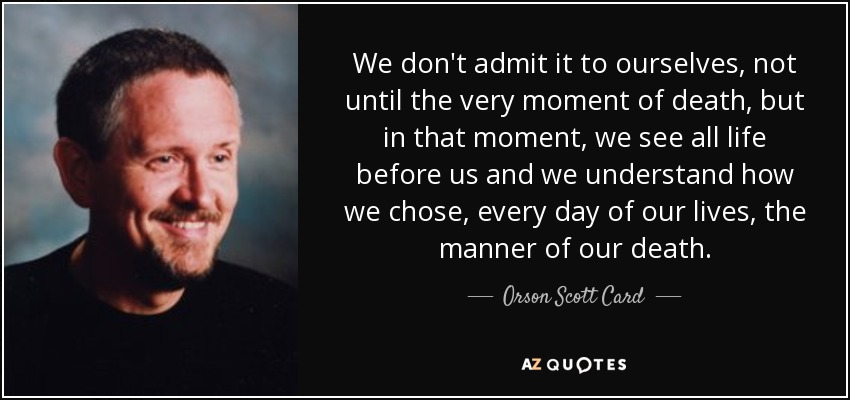 We don't admit it to ourselves, not until the very moment of death, but in that moment, we see all life before us and we understand how we chose, every day of our lives, the manner of our death.

— Orson Scott Card —

AZ QUOTES